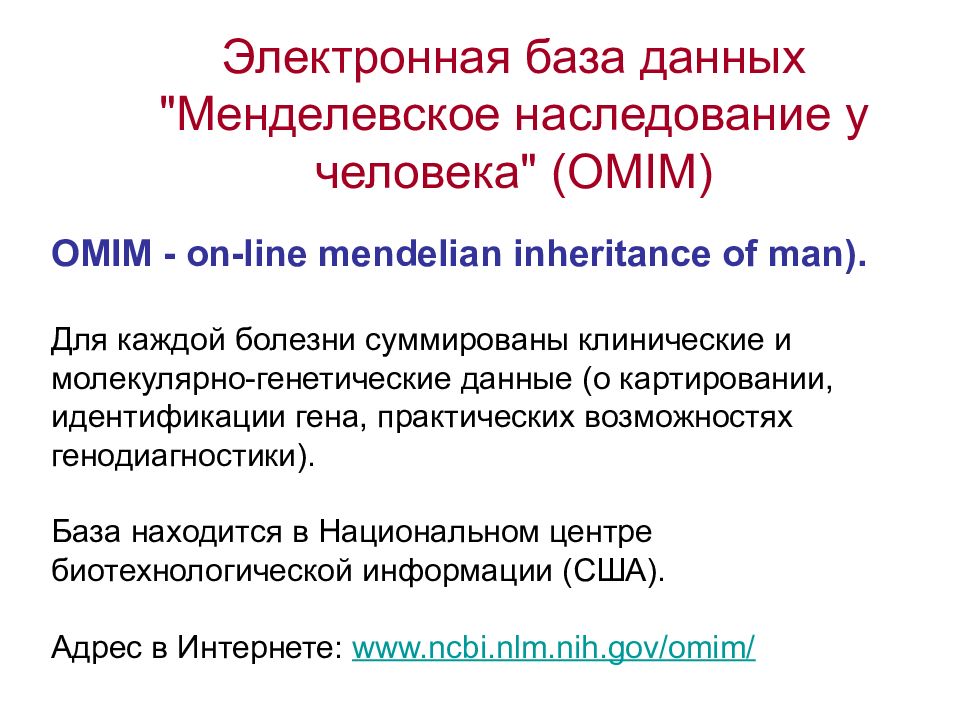 Электронная база данных "Менделевское наследование у человека" (OMIM)

OMIM - on-line mendelian inheritance of man).

Для каждой болезни суммированы клинические и молекулярно-генетические данные (о картировании, идентификации гена, практических возможностях генодиагностики).

База находится в Национальном центре биотехнологической информации (США).

Адрес в Интернете: www.ncbi.nlm.nih.gov/omim/